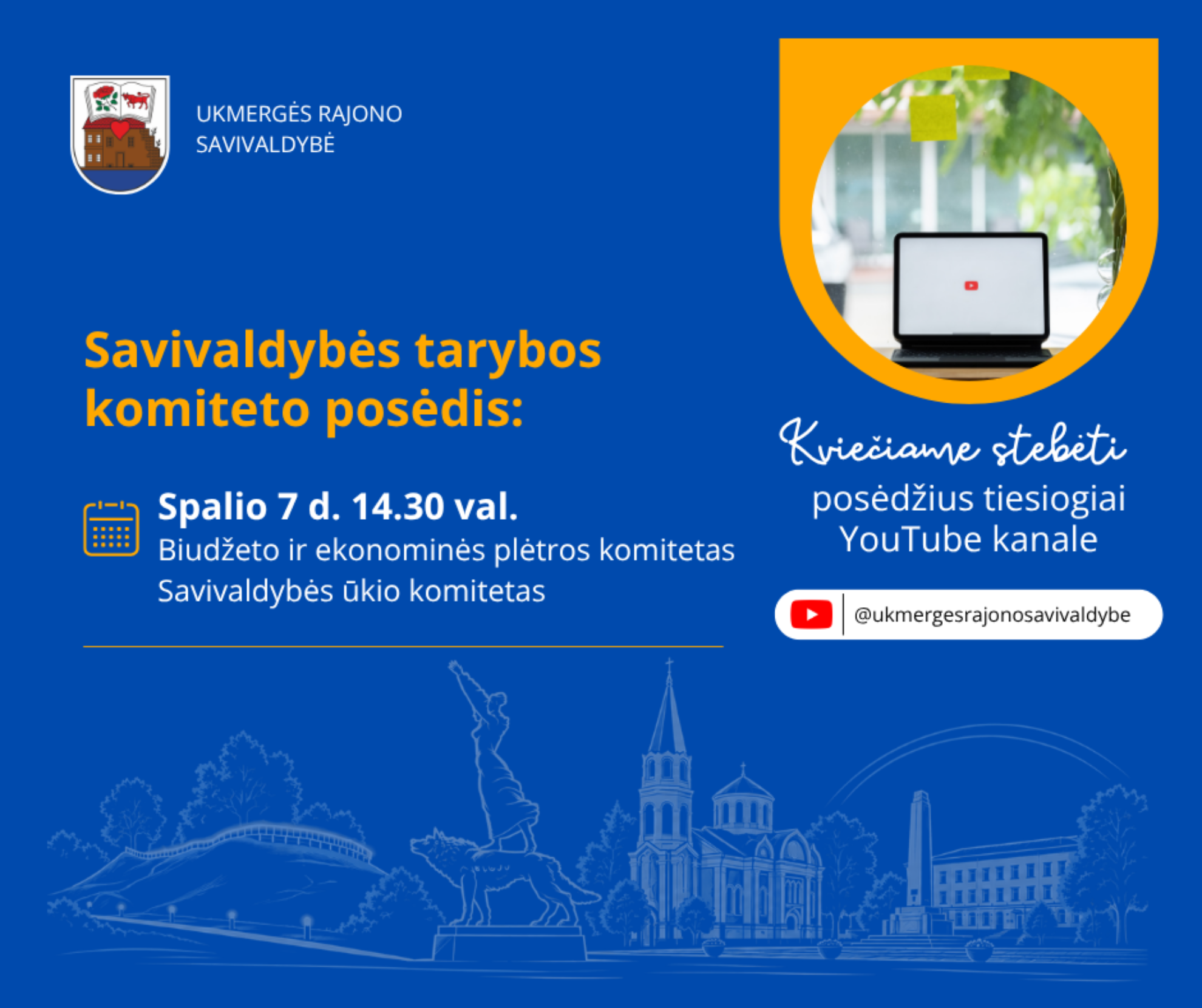 UKMERGĖS RAJONO
SAVIVALDYBĖ

Savivaldybės tarybos komiteto posėdis:

Spalio 7 d. 14.30 val.
Biudžeto ir ekonominės plėtros komitetas
Savivaldybės ūkio komitetas

Kviečiame stebėti
posėdžius tiesiogiai
YouTube kanale

@ukmergesrajonosavivaldybe